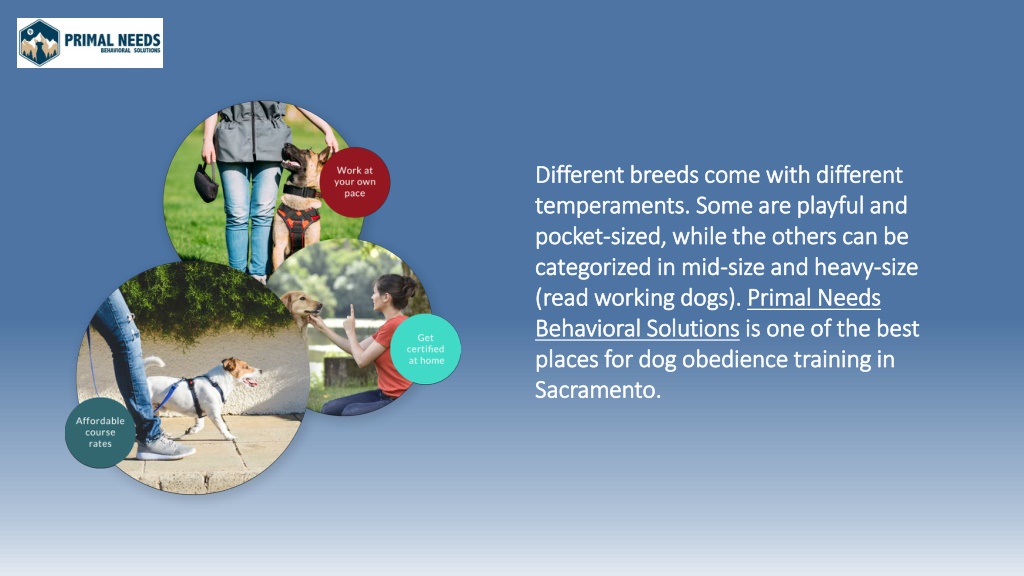 PRIMAL NEEDS
BEHAVIORAL SOLUTIONS

Work at your own pace

Get certified at home

Affordable course rates

Different breeds come with different temperaments. Some are playful and pocket-sized, while the others can be categorized in mid-size and heavy-size (read working dogs). Primal Needs Behavioral Solutions is one of the best places for dog obedience training in Sacramento.